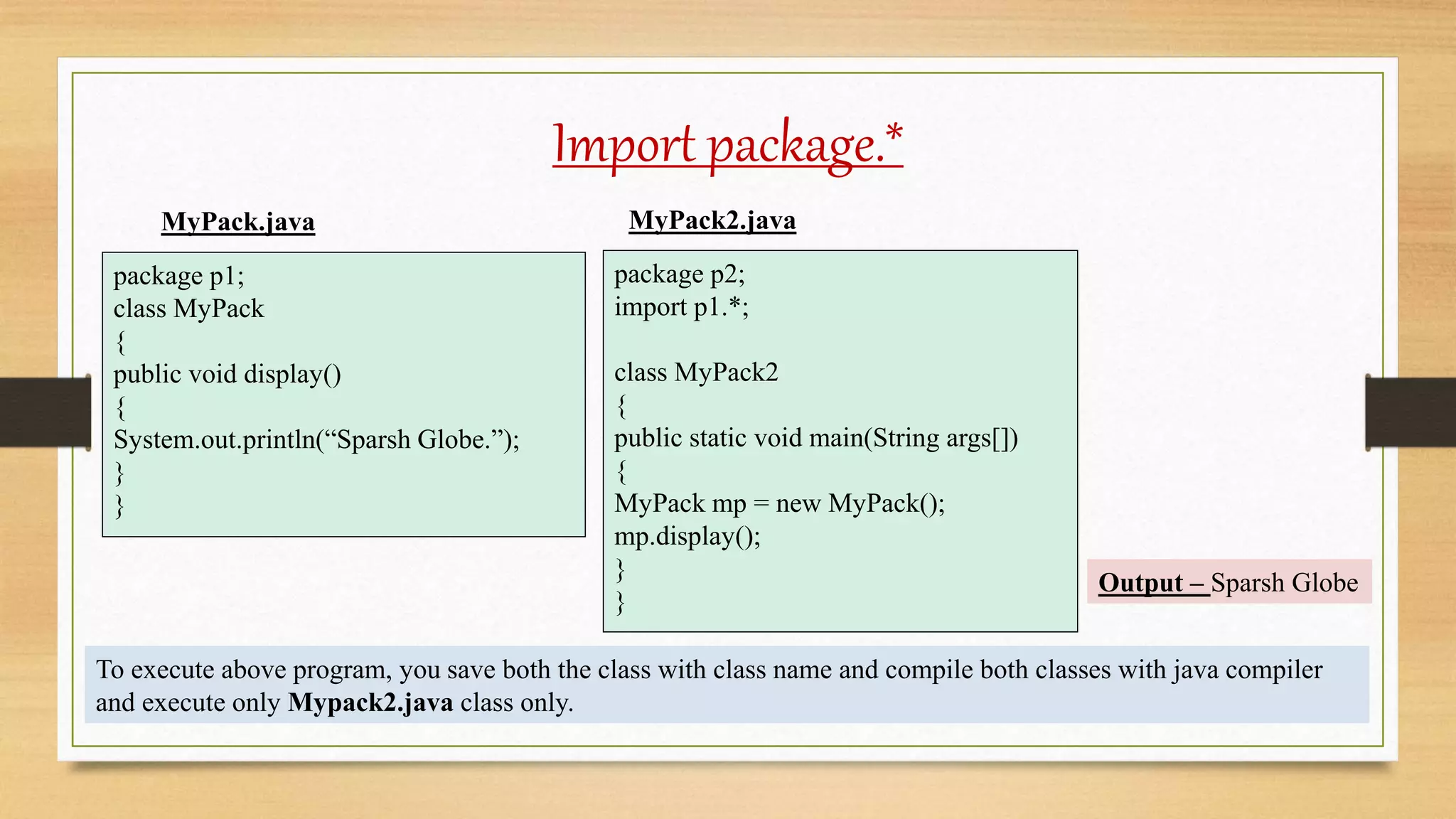 Import package.*

MyPack.java

package p1;
class MyPack
{
public void display()
{
System.out.println(“Sparsh Globe.”);
}
}

MyPack2.java

package p2;
import p1.*;

class MyPack2
{
public static void main(String args[])
{
MyPack mp = new MyPack();
mp.display();
}
}

Output – Sparsh Globe

To execute above program, you save both the class with class name and compile both classes with java compiler and execute only Mypack2.java class only.